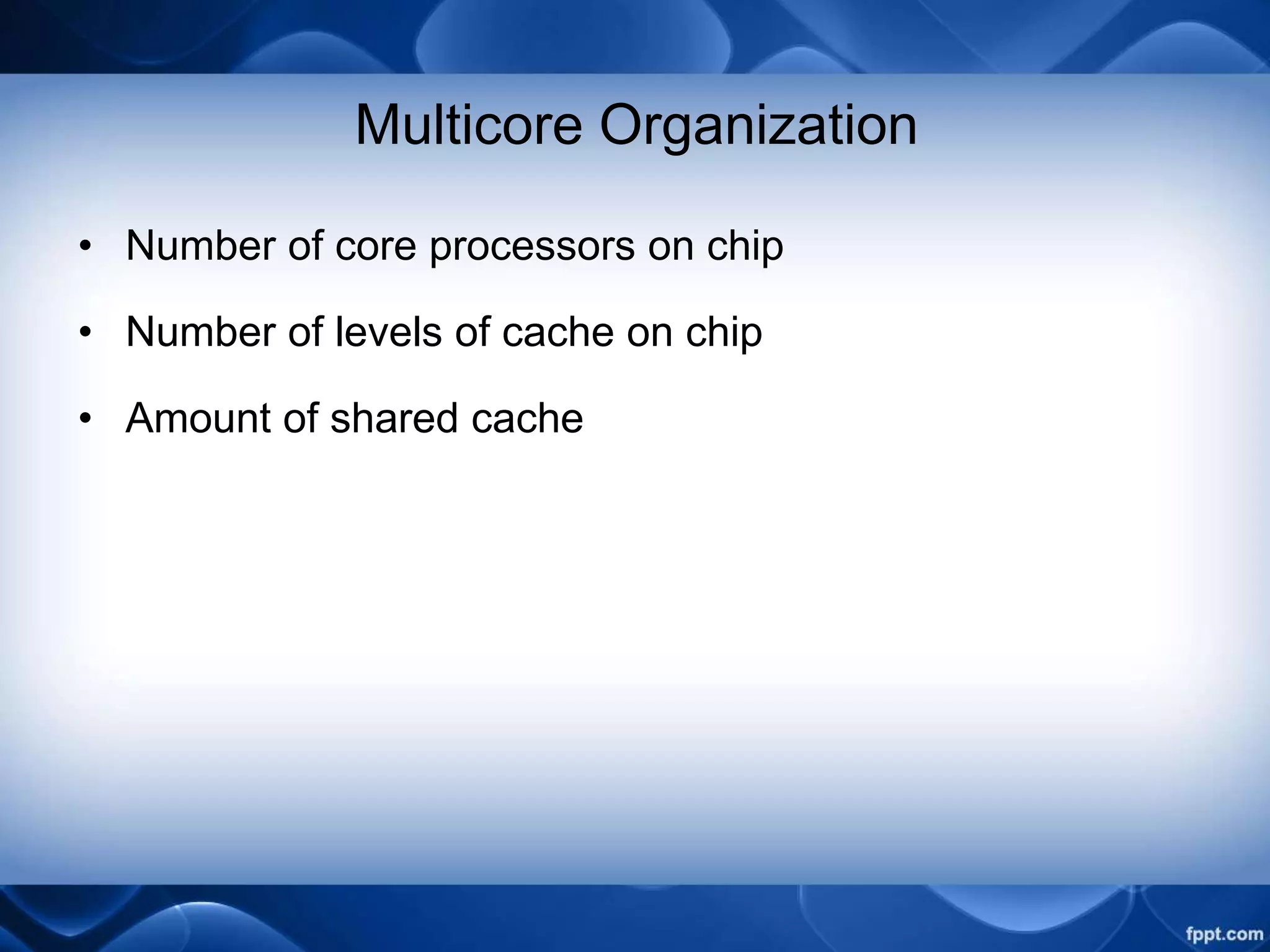 Multicore Organization

• Number of core processors on chip

• Number of levels of cache on chip

• Amount of shared cache

fppt.com